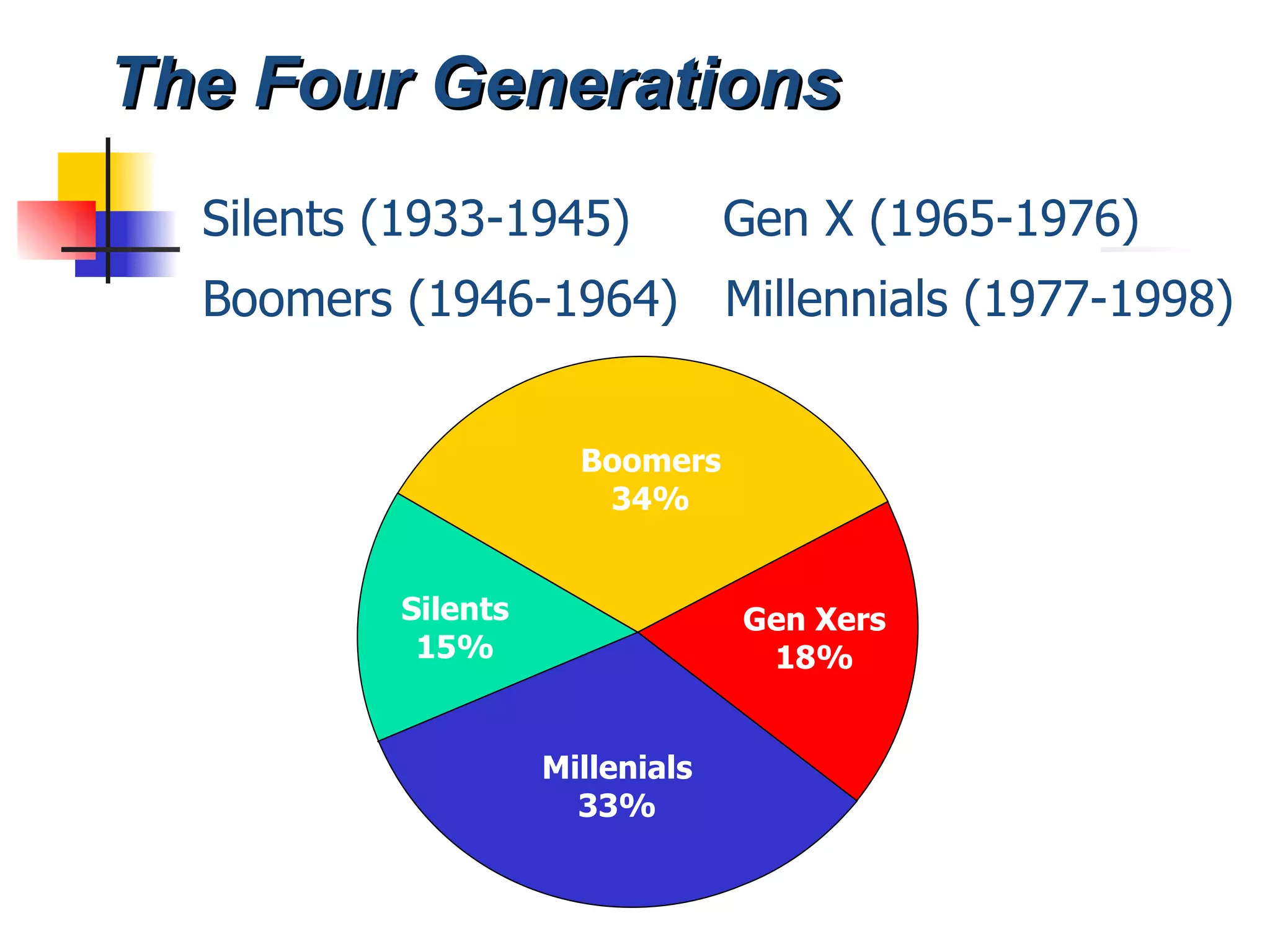 The Four Generations

Silents (1933-1945)
Boomers (1946-1964)

Gen X (1965-1976)
Millennials (1977-1998)

Boomers
34%

Silents
15%

Gen Xers
18%

Millenials
33%